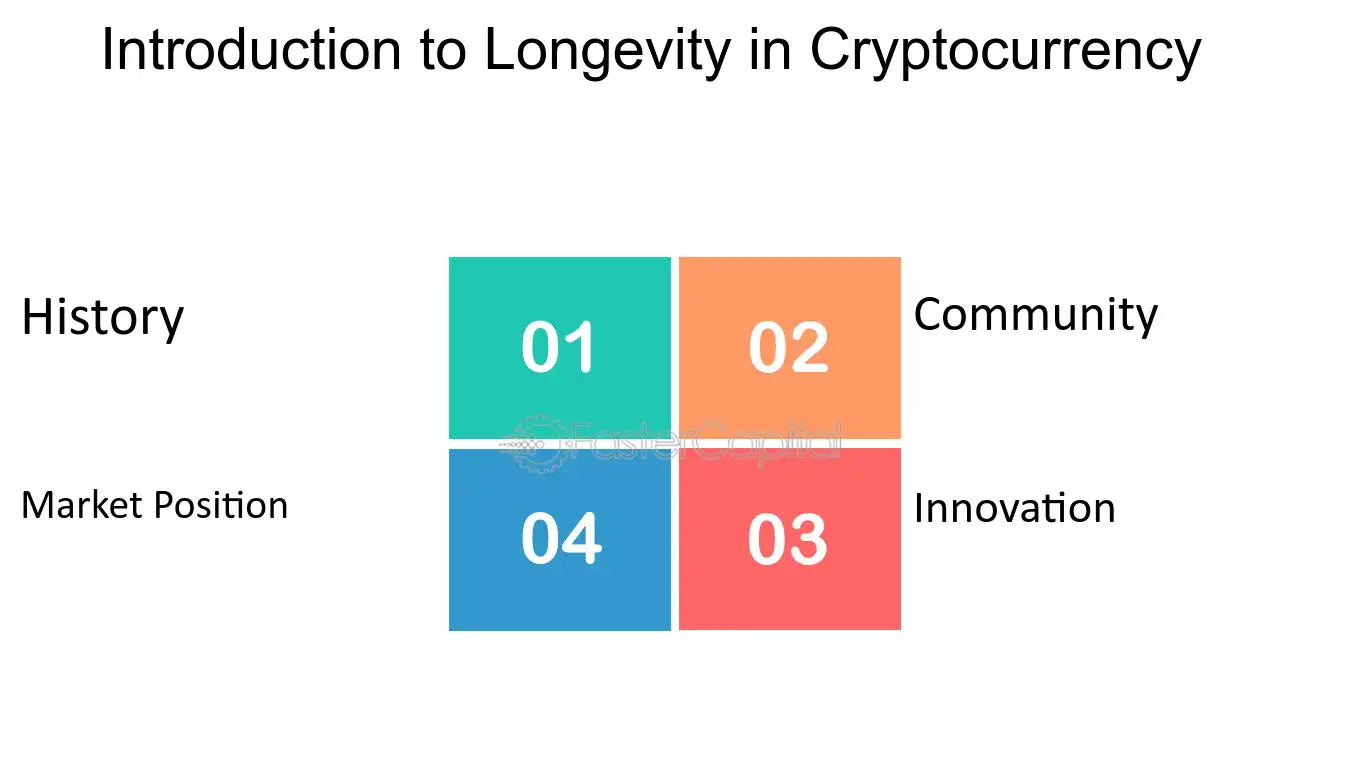 Introduction to Longevity in Cryptocurrency

History

01

02

Community

Market Position

04

03

Innovation

FasterCapital